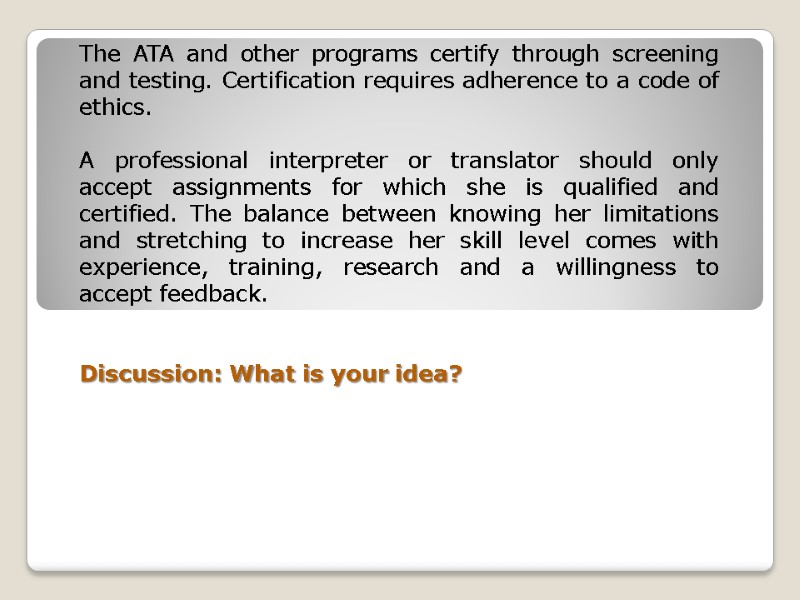 The ATA and other programs certify through screening and testing. Certification requires adherence to a code of ethics.

A professional interpreter or translator should only accept assignments for which she is qualified and certified. The balance between knowing her limitations and stretching to increase her skill level comes with experience, training, research and a willingness to accept feedback.

Discussion: What is your idea?